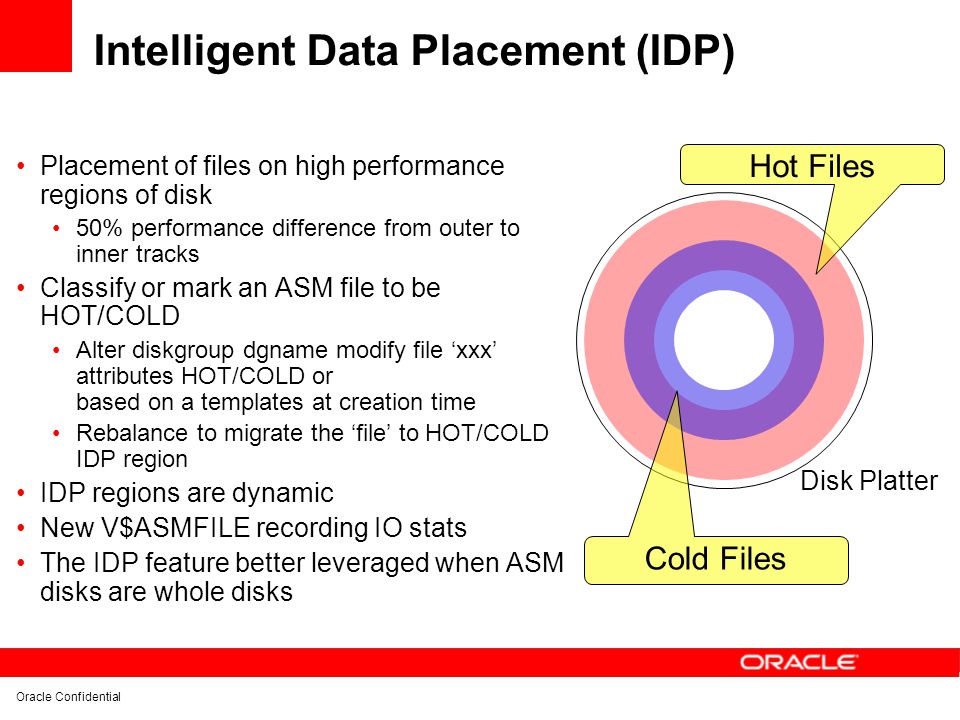 Intelligent Data Placement (IDP)

• Placement of files on high performance regions of disk
  • 50% performance difference from outer to inner tracks
• Classify or mark an ASM file to be HOT/COLD
  • Alter diskgroup dgname modify file ‘xxx’ attributes HOT/COLD or
    based on a templates at creation time
  • Rebalance to migrate the ‘file’ to HOT/COLD IDP region
• IDP regions are dynamic
• New V$ASMFILE recording IO stats
• The IDP feature better leveraged when ASM disks are whole disks

Hot Files

Disk Platter

Cold Files

ORACLE

Oracle Confidential